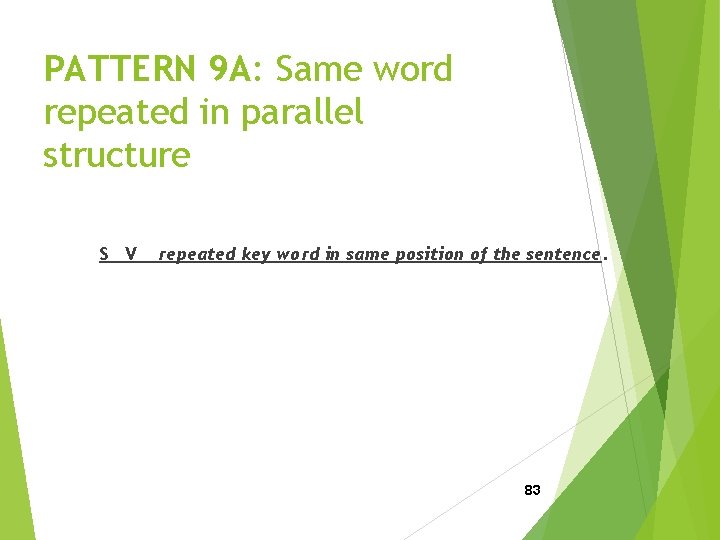 PATTERN 9A: Same word repeated in parallel structure

S V repeated key word in same position of the sentence.

83